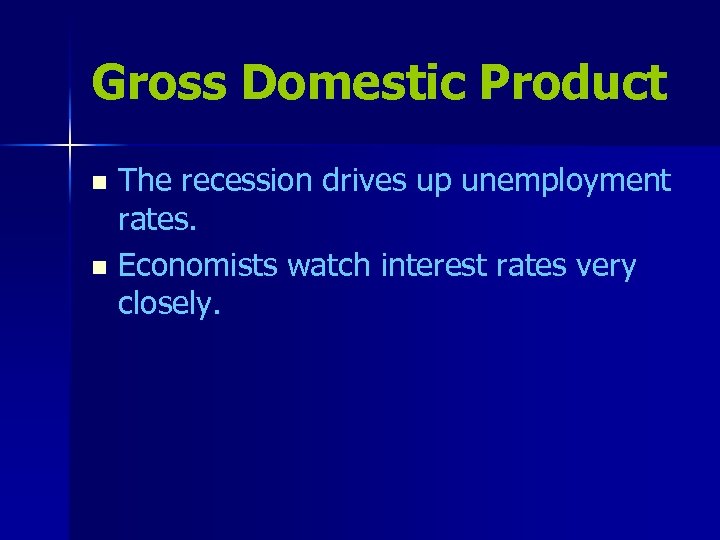 Gross Domestic Product

- The recession drives up unemployment rates.
- Economists watch interest rates very closely.